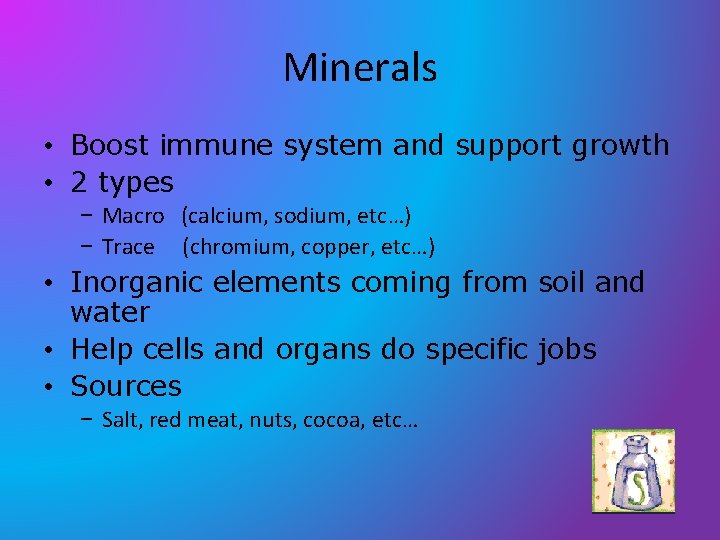 Minerals

• Boost immune system and support growth
• 2 types
 – Macro (calcium, sodium, etc…)
 – Trace (chromium, copper, etc…)
• Inorganic elements coming from soil and water
• Help cells and organs do specific jobs
• Sources
 – Salt, red meat, nuts, cocoa, etc…

S